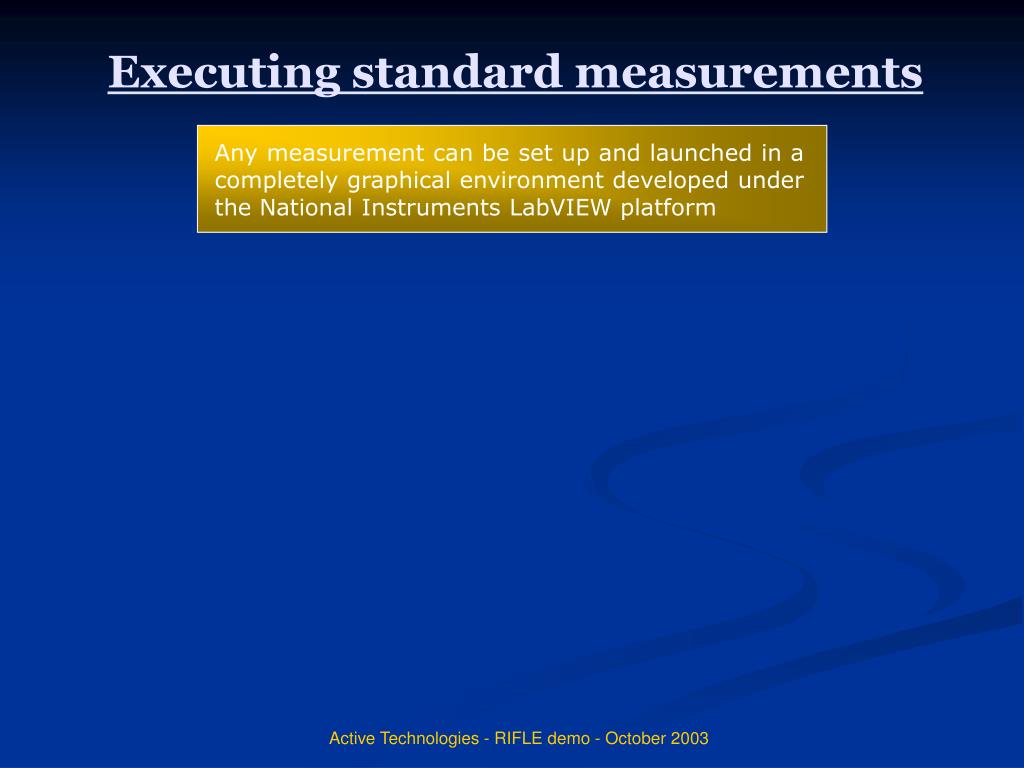 Executing standard measurements

Any measurement can be set up and launched in a completely graphical environment developed under the National Instruments LabVIEW platform

Active Technologies - RIFLE demo - October 2003